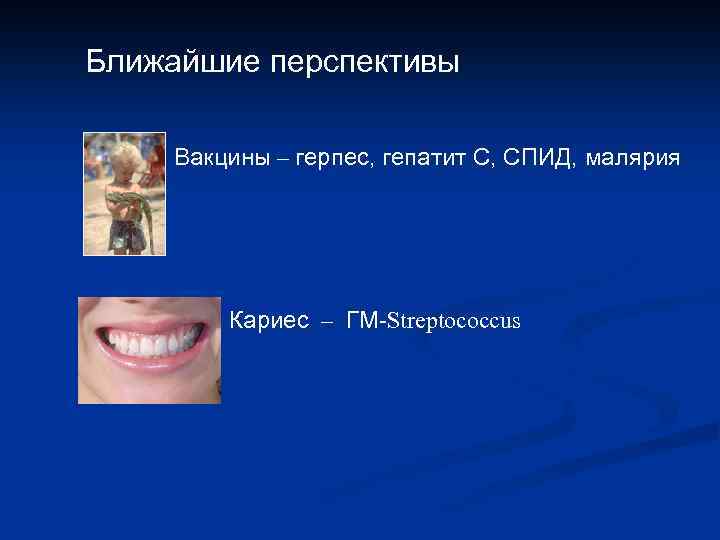 Ближайшие перспективы

Вакцины – герпес, гепатит С, СПИД, малярия

Кариес – ГМ-Streptococcus